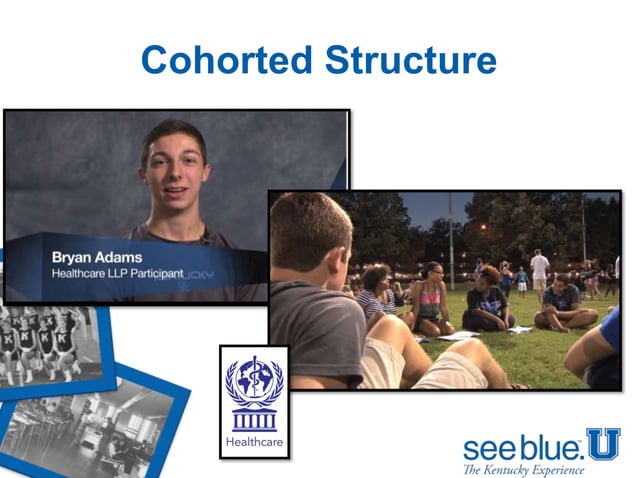 Cohorted Structure

Bryan Adams
Healthcare LLP Participant

Healthcare

see blue. U
The Kentucky Experience